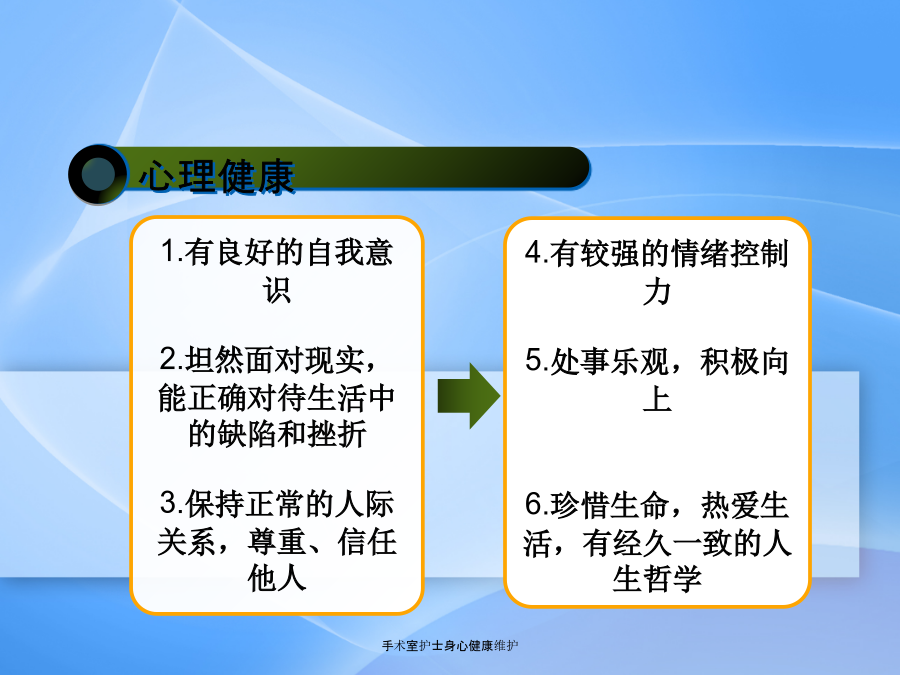 心理健康

1.有良好的自我意识

2.坦然面对现实，能正确对待生活中的缺陷和挫折

3.保持正常的人际关系，尊重、信任他人

4.有较强的情绪控制力

5.处事乐观，积极向上

6.珍惜生命，热爱生活，有经久一致的人生哲学

手术室护士身心健康维护